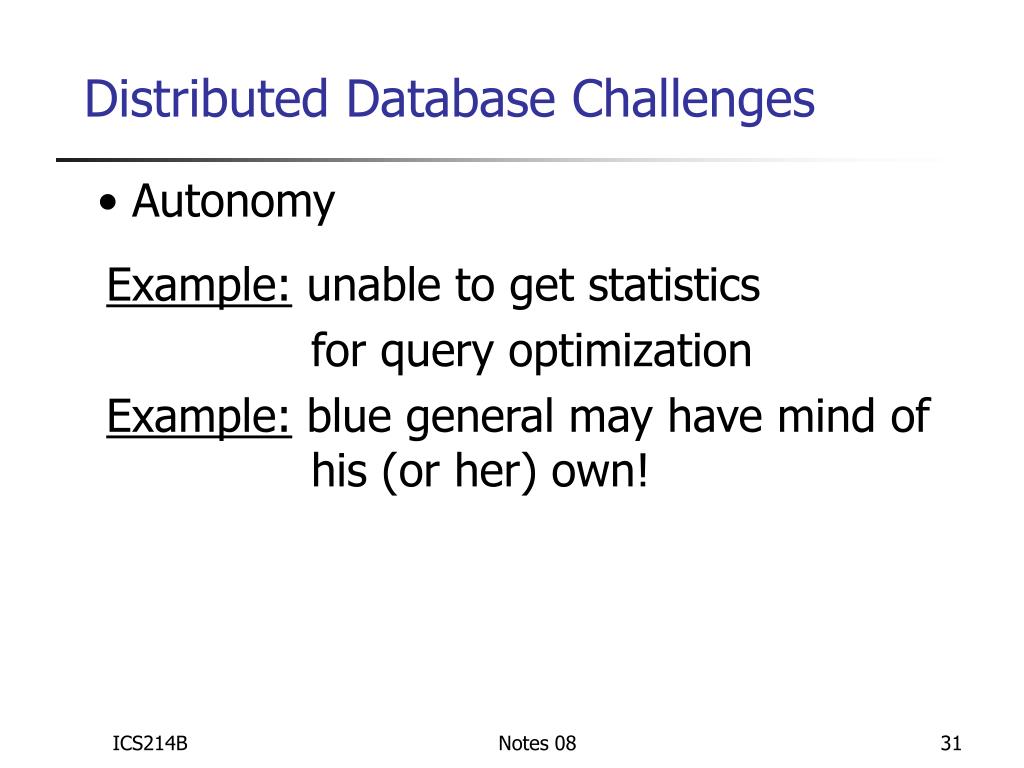 Distributed Database Challenges

• Autonomy

Example: unable to get statistics for query optimization

Example: blue general may have mind of his (or her) own!

ICS214B

Notes 08

31